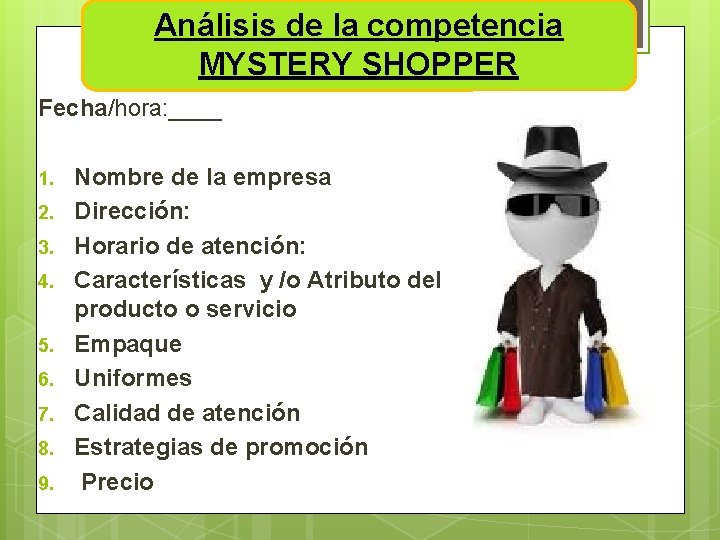 Análisis de la competencia
MYSTERY SHOPPER

Fecha/hora:____

1. Nombre de la empresa
2. Dirección:
3. Horario de atención:
4. Características y /o Atributo del producto o servicio
5. Empaque
6. Uniformes
7. Calidad de atención
8. Estrategias de promoción
9. Precio